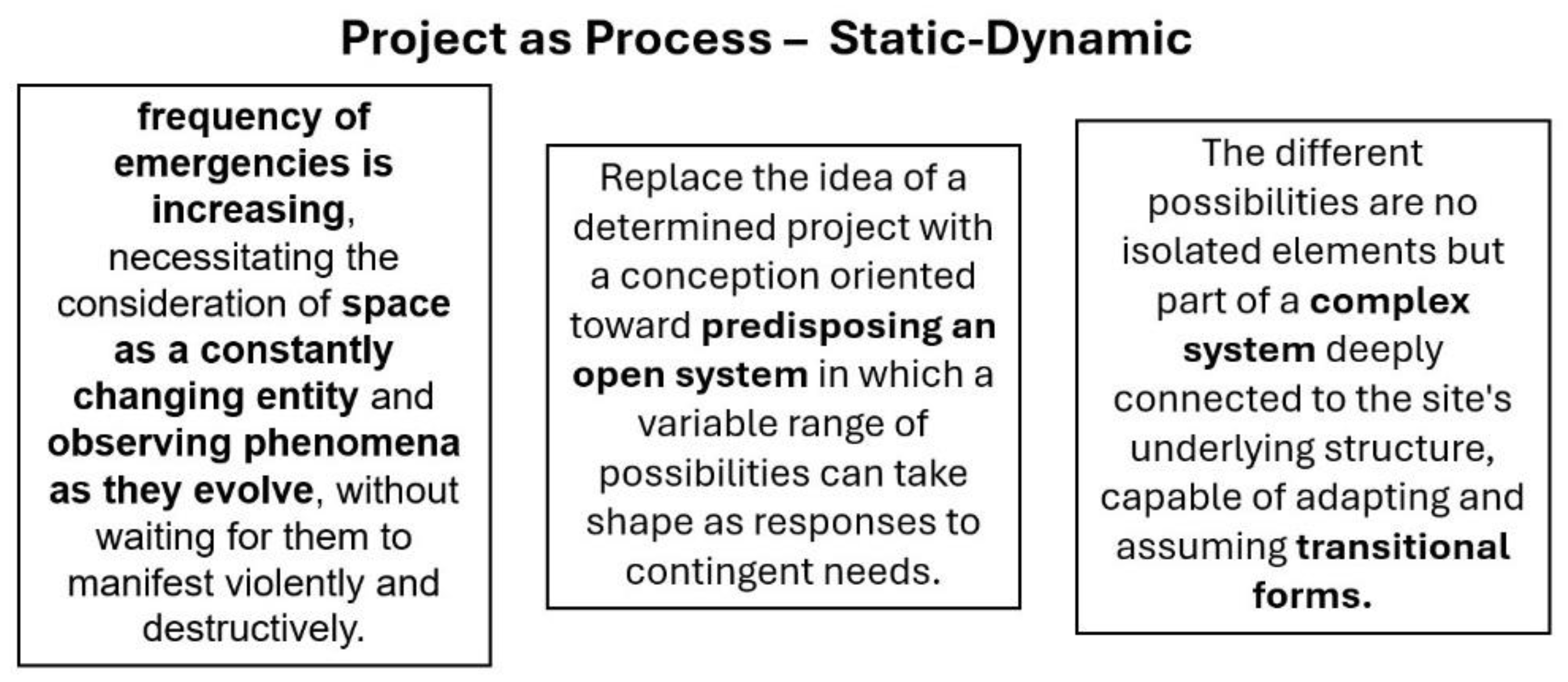 Project as Process – Static-Dynamic

frequency of emergencies is increasing, necessitating the consideration of space as a constantly changing entity and observing phenomena as they evolve, without waiting for them to manifest violently and destructively.

Replace the idea of a determined project with a conception oriented toward predisposing an open system in which a variable range of possibilities can take shape as responses to contingent needs.

The different possibilities are no isolated elements but part of a complex system deeply connected to the site's underlying structure, capable of adapting and assuming transitional forms.